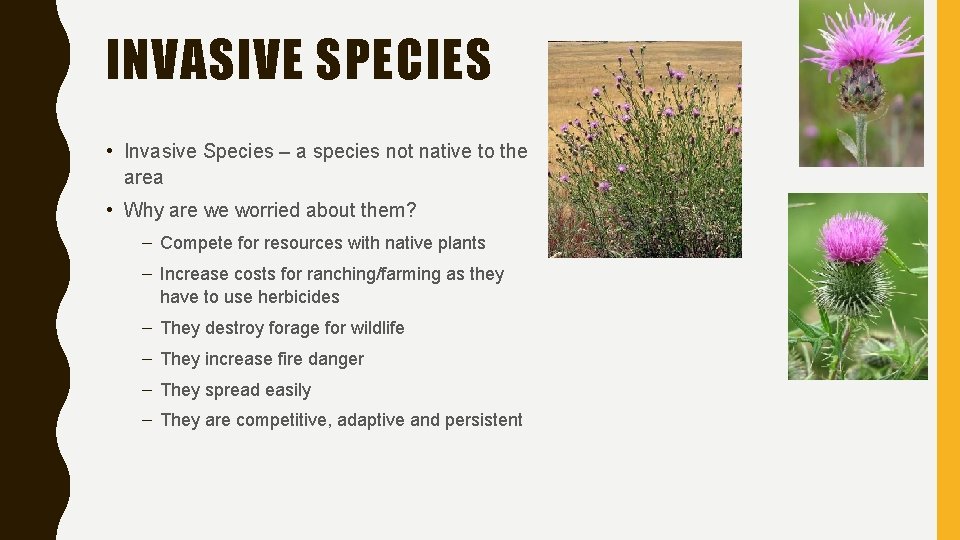 INVASIVE SPECIES

• Invasive Species – a species not native to the area

• Why are we worried about them?

– Compete for resources with native plants

– Increase costs for ranching/farming as they have to use herbicides

– They destroy forage for wildlife

– They increase fire danger

– They spread easily

– They are competitive, adaptive and persistent